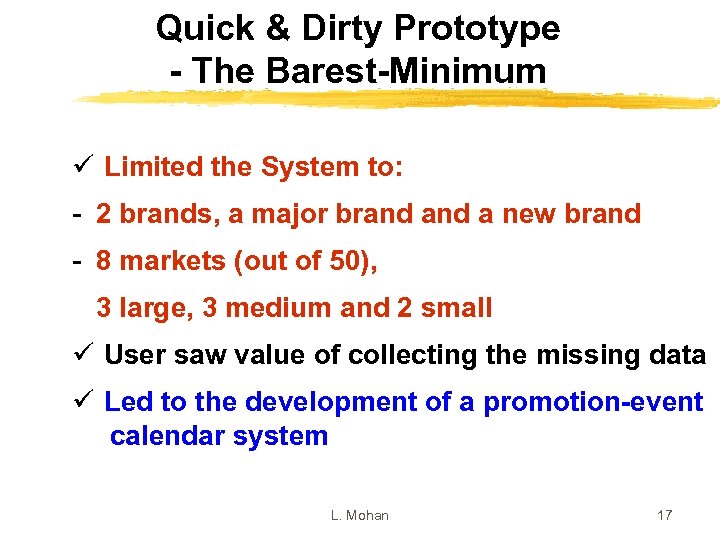 Quick & Dirty Prototype
- The Barest-Minimum

✓ Limited the System to:
- 2 brands, a major brand and a new brand
- 8 markets (out of 50),
3 large, 3 medium and 2 small
✓ User saw value of collecting the missing data
✓ Led to the development of a promotion-event calendar system

L. Mohan

17